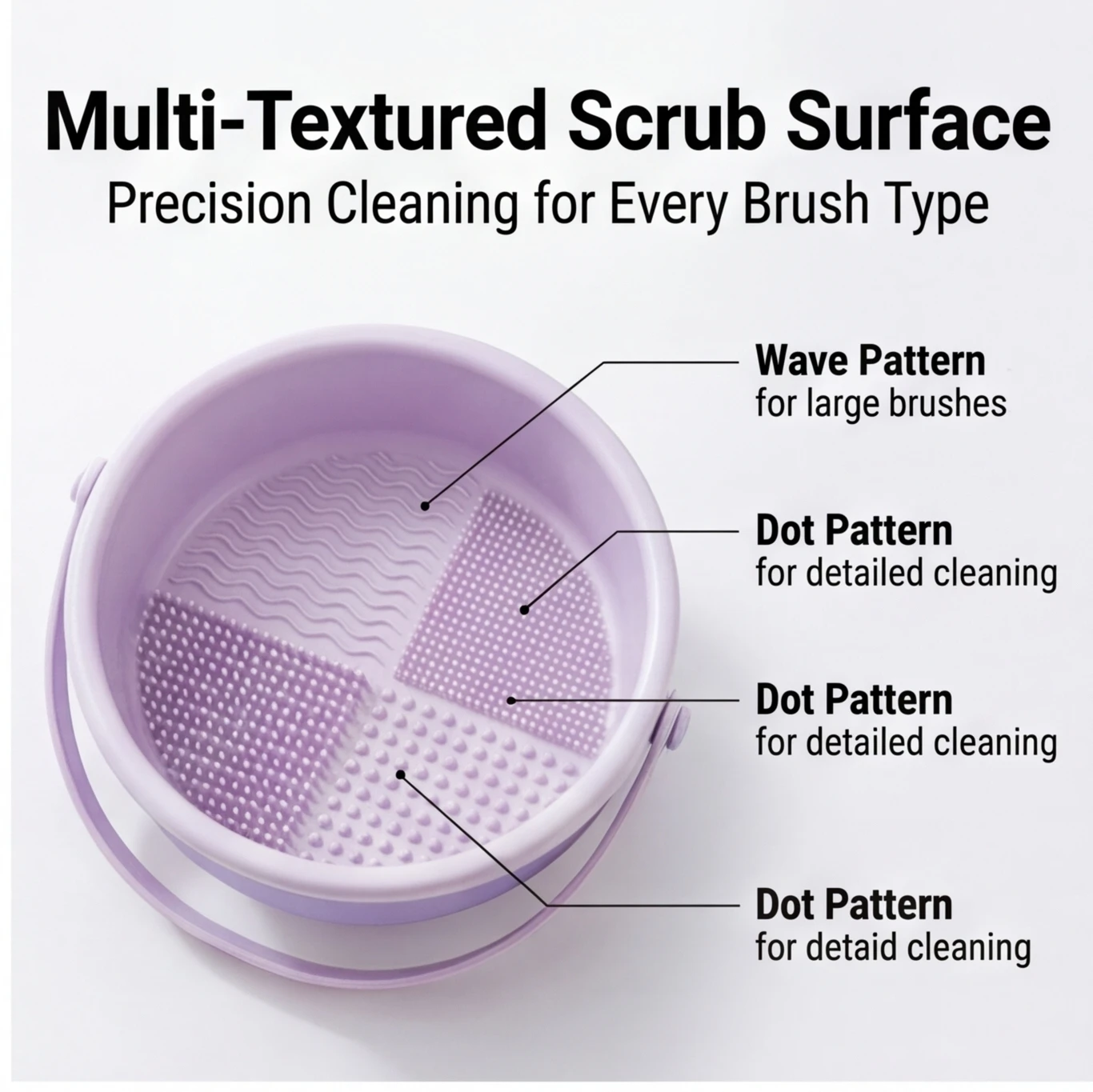 Multi-Textured Scrub Surface
Precision Cleaning for Every Brush Type

Wave Pattern
for large brushes

Dot Pattern
for detailed cleaning

Dot Pattern
for detailed cleaning

Dot Pattern
for detaid cleaning